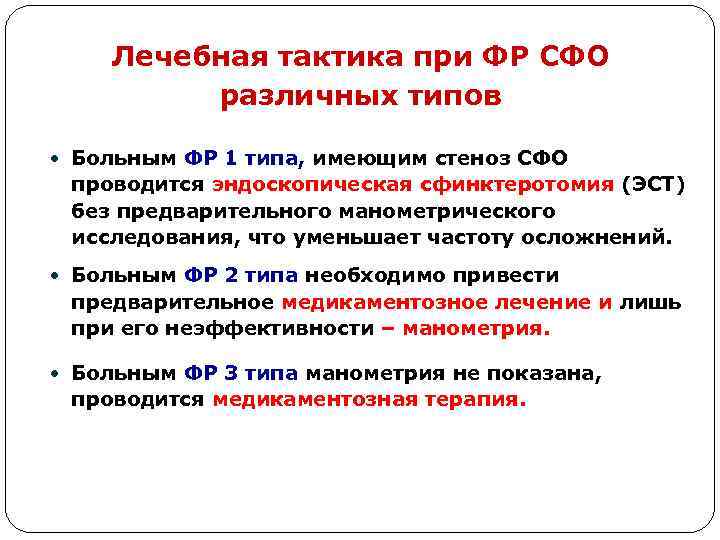 Лечебная тактика при ФР СФО различных типов

• Больным ФР 1 типа, имеющим стеноз СФО проводится эндоскопическая сфинктеротомия (ЭСТ) без предварительного манометрического исследования, что уменьшает частоту осложнений.

• Больным ФР 2 типа необходимо привести предварительное медикаментозное лечение и лишь при его неэффективности – манометрия.

• Больным ФР 3 типа манометрия не показана, проводится медикаментозная терапия.